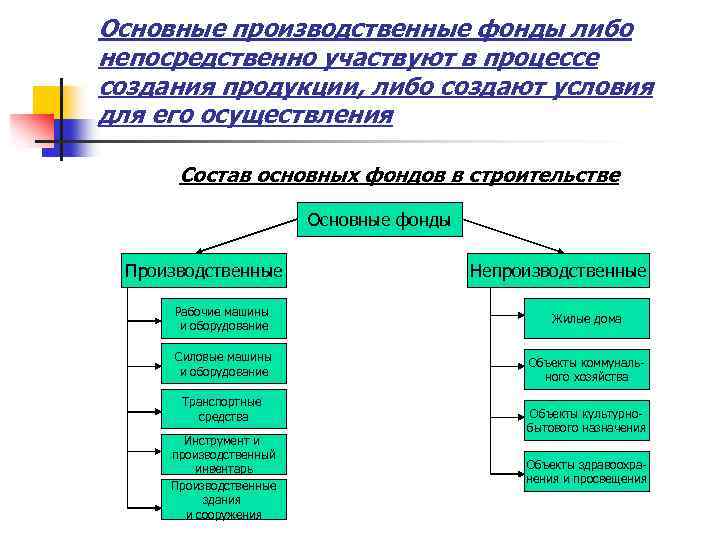 Основные производственные фонды либо непосредственно участвуют в процессе создания продукции, либо создают условия для его осуществления

Состав основных фондов в строительстве

Основные фонды

Производственные

Рабочие машины и оборудование

Силовые машины и оборудование

Транспортные средства

Инструмент и производственный инвентарь

Производственные здания и сооружения

Непроизводственные

Жилые дома

Объекты коммунального хозяйства

Объекты культурно-бытового назначения

Объекты здравоохранения и просвещения